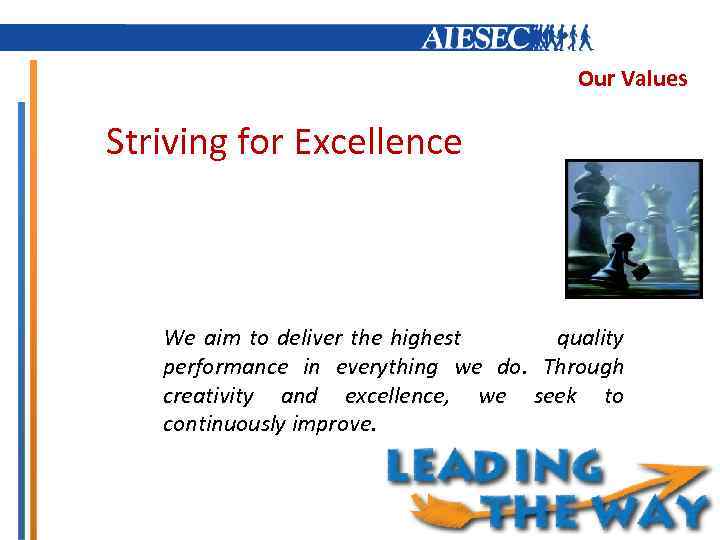 AIESEC

Our Values

Striving for Excellence

We aim to deliver the highest quality performance in everything we do. Through creativity and excellence, we seek to continuously improve.

LEADING THE WAY